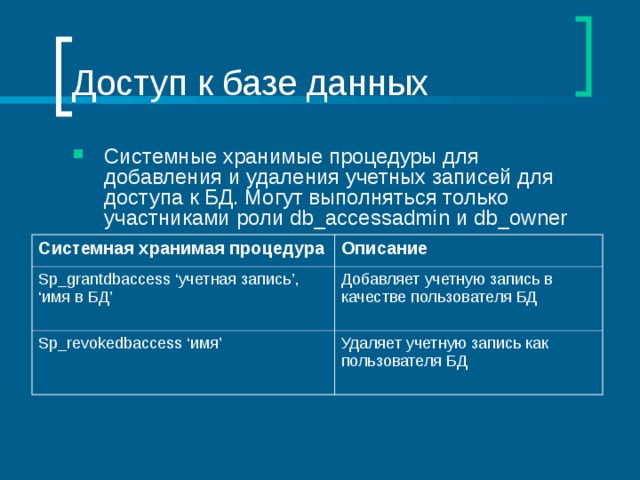 Доступ к базе данных

Системные хранимые процедуры для добавления и удаления учетных записей для доступа к БД. Могут выполняться только участниками роли db_accessadmin и db_owner

| Системная хранимая процедура | Описание |
|---|---|
| Sp_grantdbaccess ‘учетная запись’, ‘имя в БД’ | Добавляет учетную запись в качестве пользователя БД |
| Sp_revokedbaccess ‘имя’ | Удаляет учетную запись как пользователя БД |